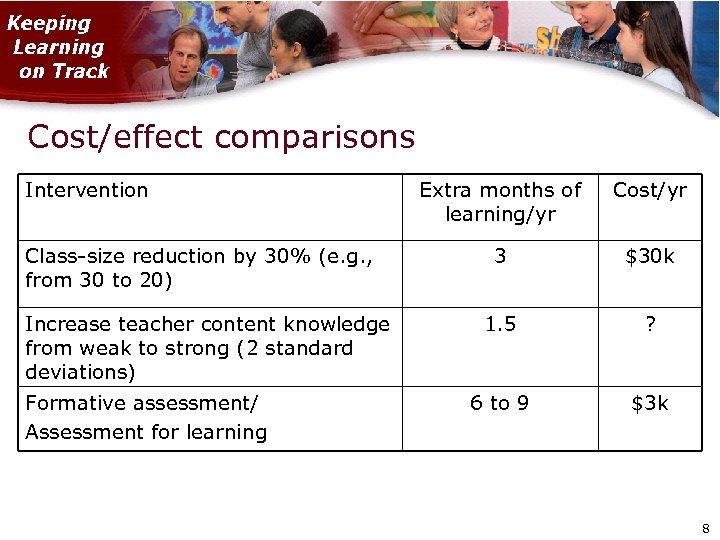 Keeping Learning on Track

Cost/effect comparisons

| Intervention | Extra months of learning/yr | Cost/yr |
|---|---|---|
| Class-size reduction by 30% (e.g., from 30 to 20) | 3 | \$30k |
| Increase teacher content knowledge from weak to strong (2 standard deviations) | 1.5 | ? |
| Formative assessment/ Assessment for learning | 6 to 9 | \$3k |

8